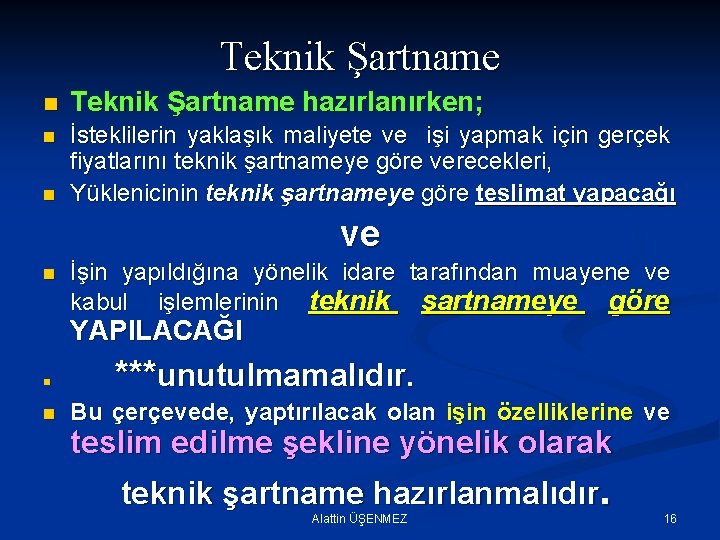 Teknik Şartname

Teknik Şartname hazırlanırken;

İsteklilerin yaklaşık maliyete ve işi yapmak için gerçek fiyatlarını teknik şartnameye göre verecekleri,

Yüklenicinin teknik şartnameye göre teslimat yapacağı

ve

İşin yapıldığına yönelik idare tarafından muayene ve kabul işlemlerinin teknik şartnameye göre YAPILACAĞI

***unutulmamalıdır.

Bu çerçevede, yaptırılacak olan işin özelliklerine ve teslim edilme şekline yönelik olarak

teknik şartname hazırlanmalıdır.

Alattin ÜŞENMEZ

16